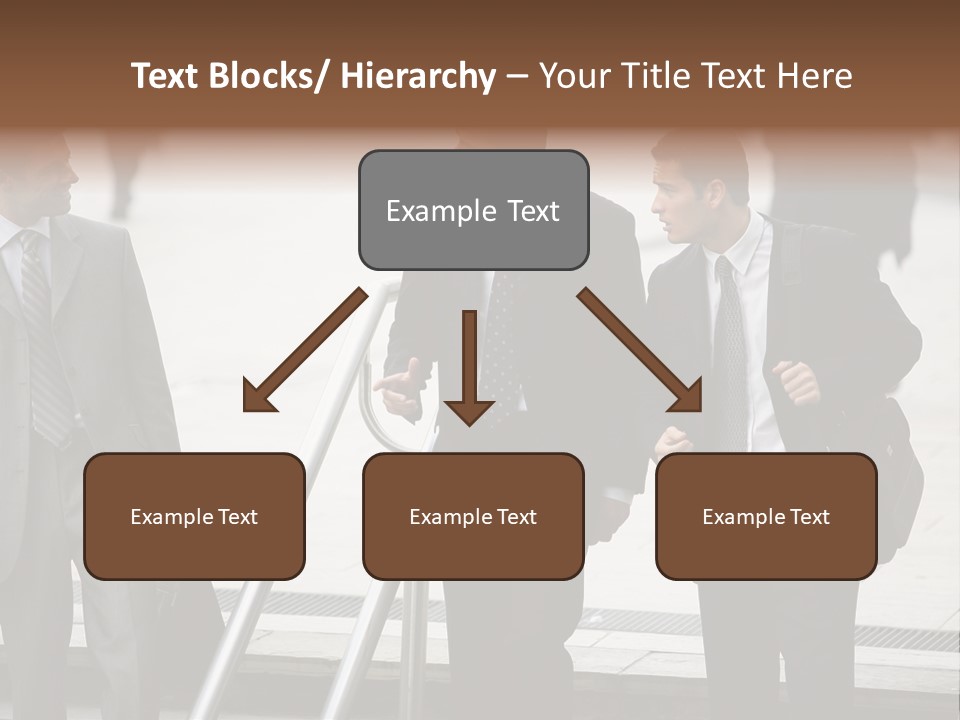 Text Blocks/ Hierarchy – Your Title Text Here

Example Text

Example Text

Example Text

Example Text